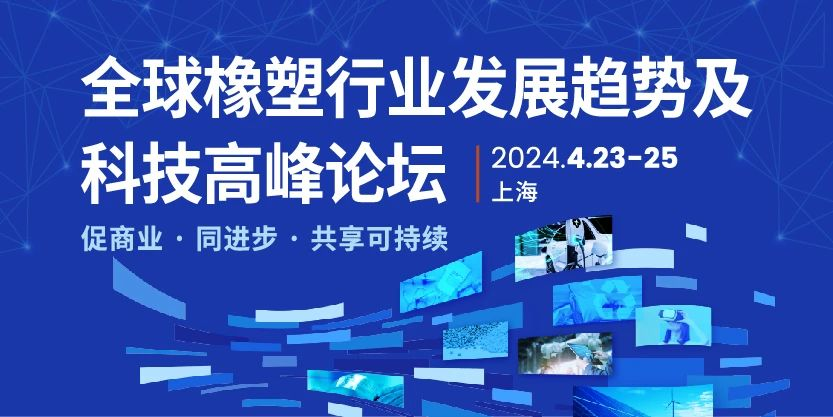 全球橡塑行业发展趋势及科技高峰论坛

2024.4.23-25
上海

促商业 · 同进步 · 共享可持续